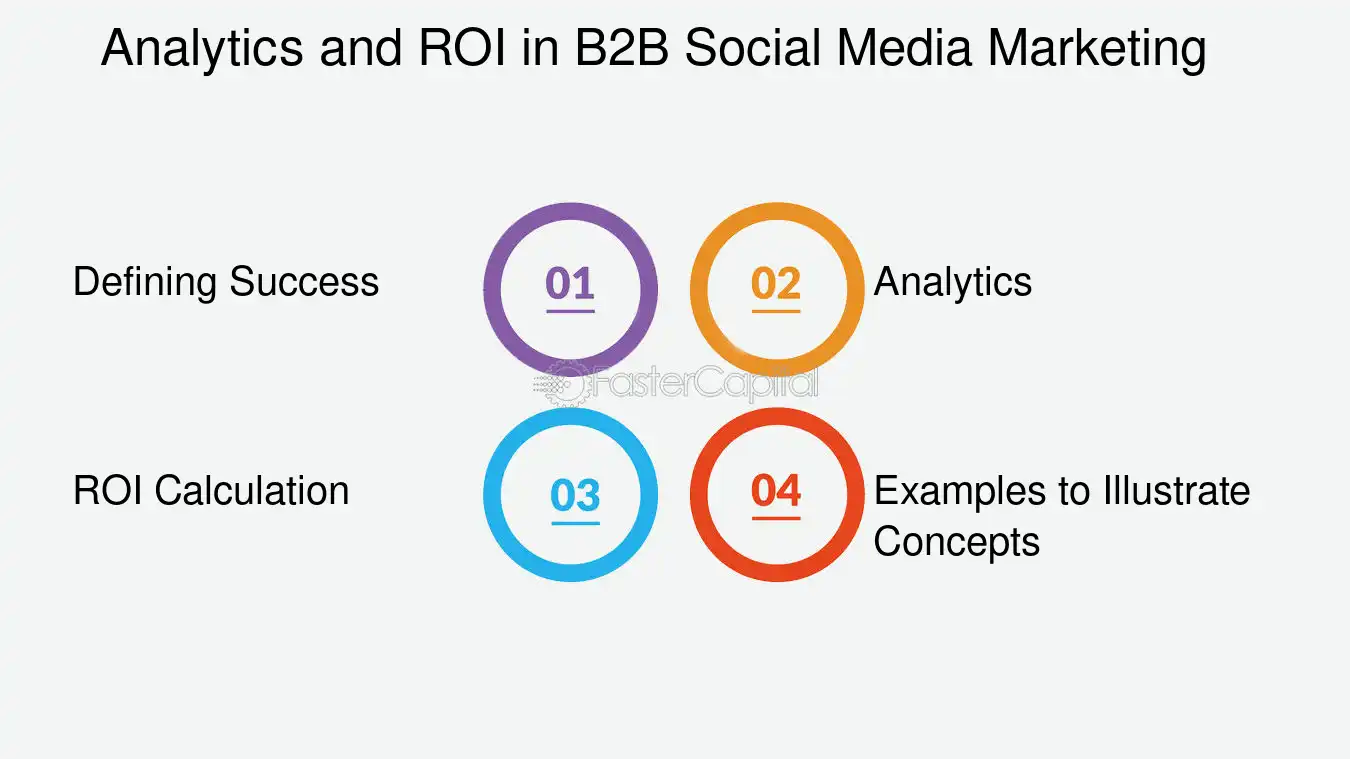 Analytics and ROI in B2B Social Media Marketing

Defining Success

01

02

Analytics

ROI Calculation

03

04

Examples to Illustrate Concepts

FasterCapital